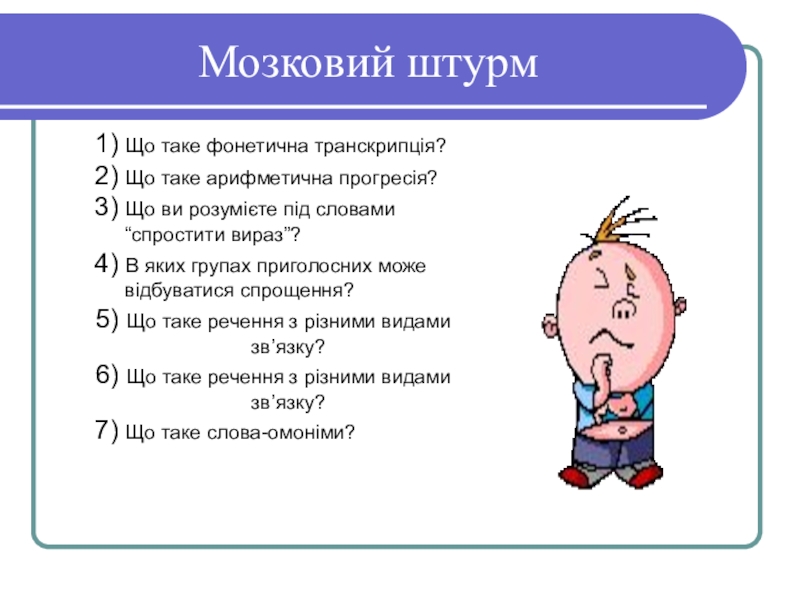 Мозковий штурм

1) Що таке фонетична транскрипція?
2) Що таке арифметична прогресія?
3) Що ви розумієте під словами “спростити вираз”?
4) В яких групах приголосних може відбуватися спрощення?
5) Що таке речення з різними видами зв’язку?
6) Що таке речення з різними видами зв’язку?
7) Що таке слова-омоніми?